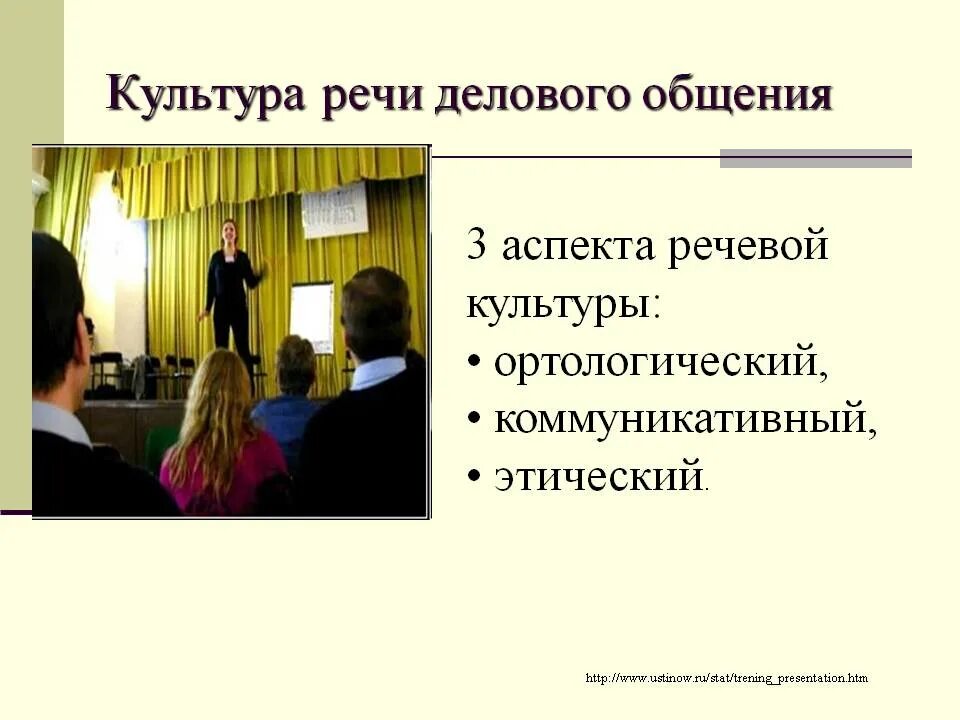 Культура речи делового общения

3 аспекта речевой культуры:
• ортологический,
• коммуникативный,
• этический.

http://www.ustinow.ru/stat/trening_presentation.htm